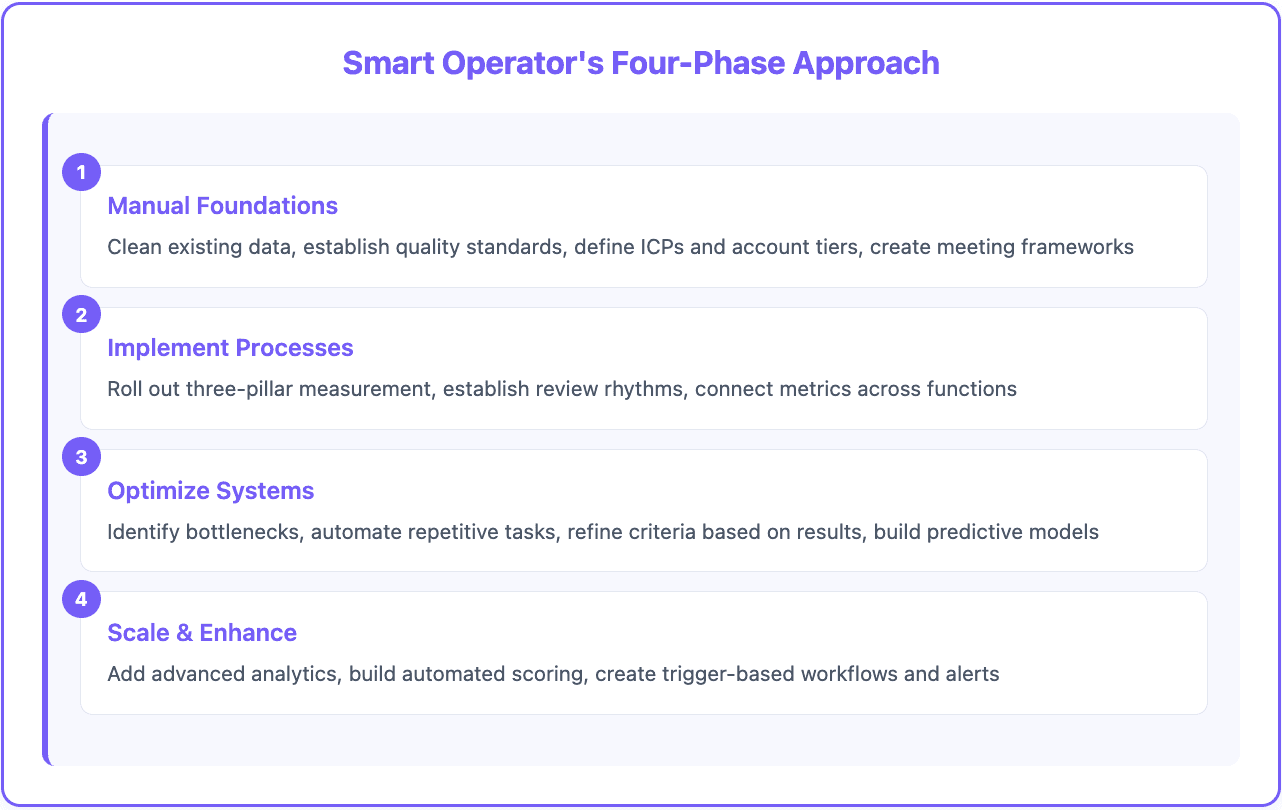 Smart Operator's Four-Phase Approach

1

Manual Foundations

Clean existing data, establish quality standards, define ICPs and account tiers, create meeting frameworks

2

Implement Processes

Roll out three-pillar measurement, establish review rhythms, connect metrics across functions

3

Optimize Systems

Identify bottlenecks, automate repetitive tasks, refine criteria based on results, build predictive models

4

Scale & Enhance

Add advanced analytics, build automated scoring, create trigger-based workflows and alerts